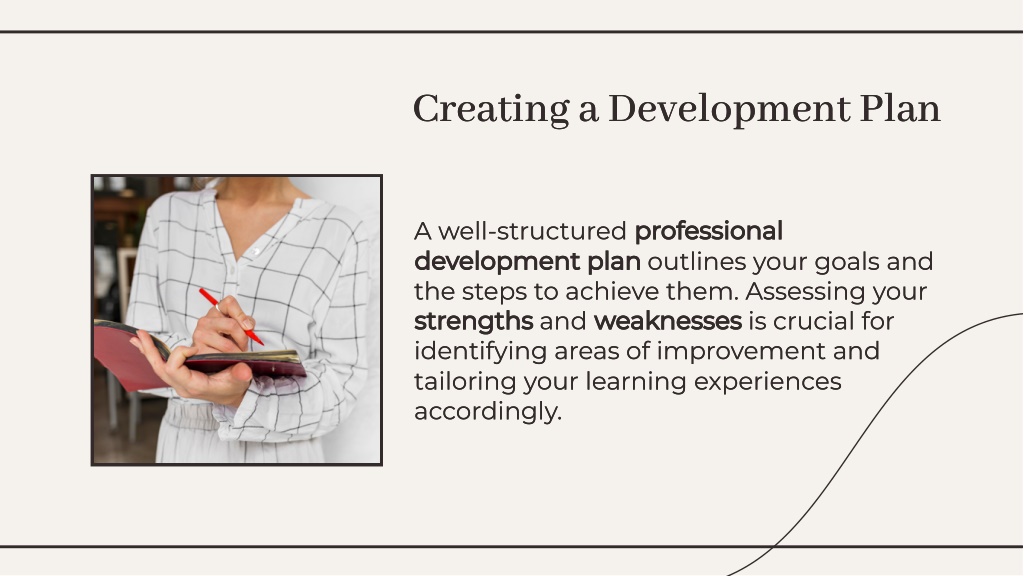 Creating a Development Plan

A well-structured professional development plan outlines your goals and the steps to achieve them. Assessing your strengths and weaknesses is crucial for identifying areas of improvement and tailoring your learning experiences accordingly.